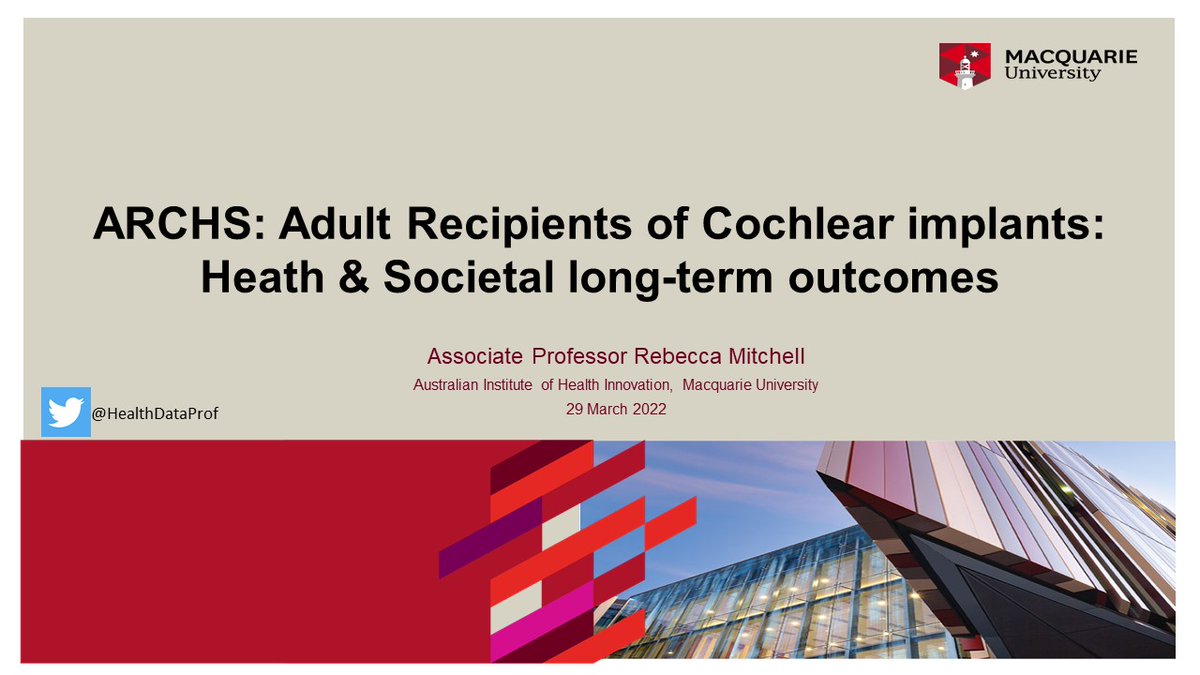 MACQUARIE
University

ARCHS: Adult Recipients of Cochlear implants: Heath & Societal long-term outcomes

Associate Professor Rebecca Mitchell
Australian Institute of Health Innovation, Macquarie University
29 March 2022

@HealthDataProf